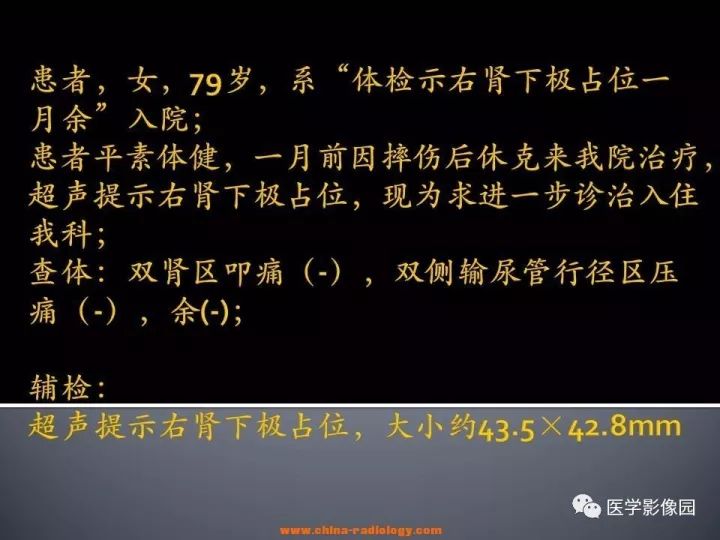 患者，女，79岁，系“体检示右肾下极占位一月余”入院；
患者平素体健，一月前因摔伤后休克来我院治疗，超声提示右肾下极占位，现为求进一步诊治入住我科；
查体：双肾区叩痛（-），双侧输尿管行径区压痛（-），余(-)；

辅检：
超声提示右肾下极占位，大小约43.5×42.8mm

医学影像园

www.china-radiology.com